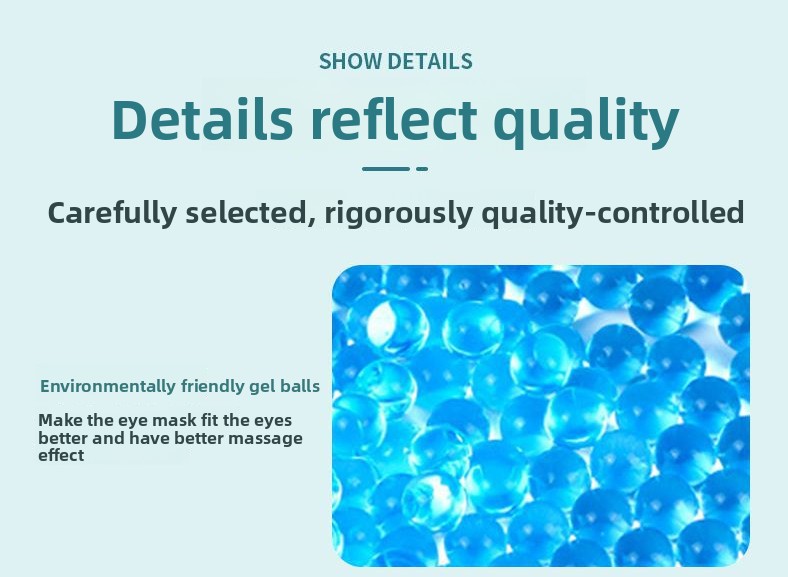 SHOW DETAILS

Details reflect quality

Carefully selected, rigorously quality-controlled

Environmentally friendly gel balls

Make the eye mask fit the eyes better and have better massage effect